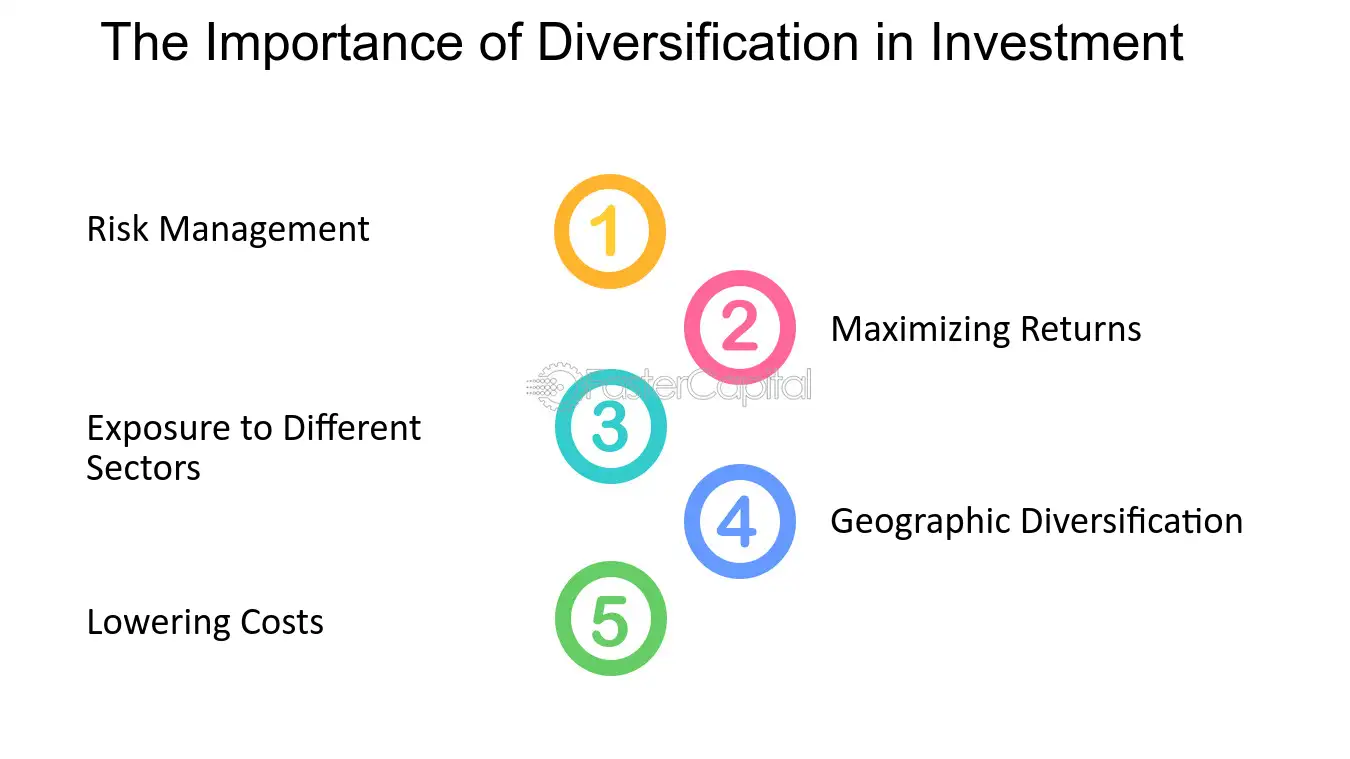 The Importance of Diversification in Investment

Risk Management

1

2

Maximizing Returns

Exposure to Different Sectors

3

4

Geographic Diversification

Lowering Costs

5

FasterCapital